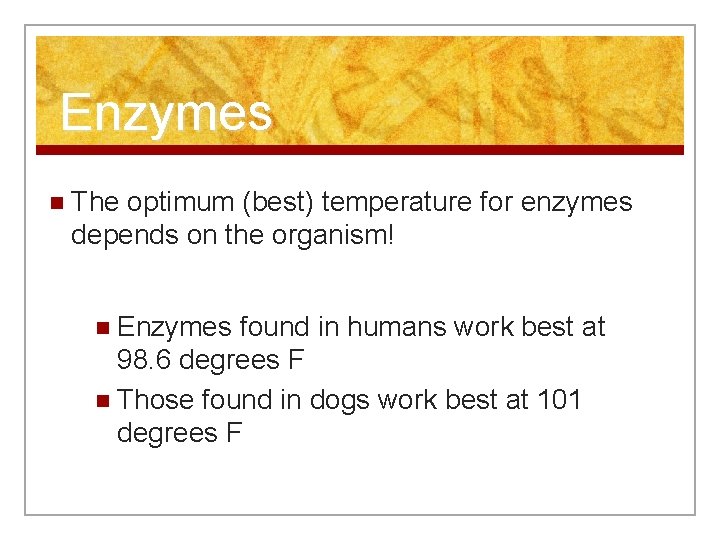 Enzymes

The optimum (best) temperature for enzymes depends on the organism!

Enzymes found in humans work best at 98.6 degrees F

Those found in dogs work best at 101 degrees F